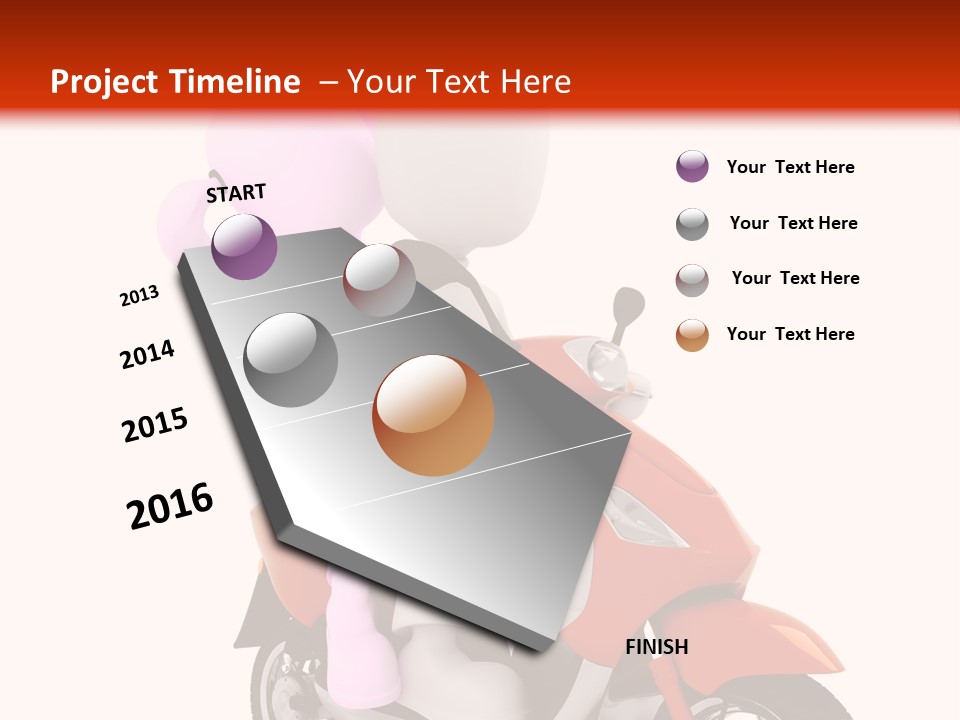 Project Timeline – Your Text Here

START

2013

2014

2015

2016

FINISH

Your Text Here

Your Text Here

Your Text Here

Your Text Here